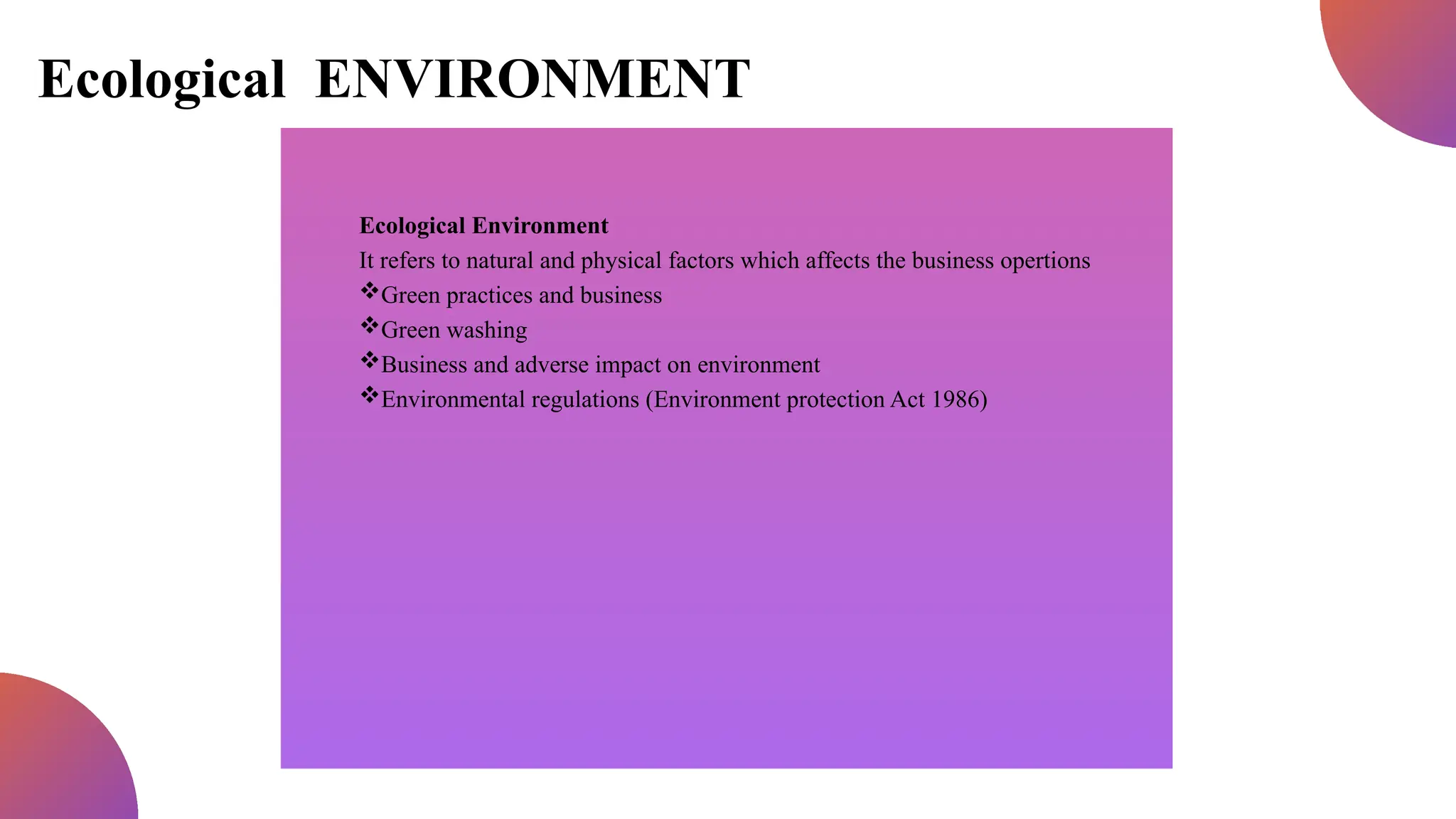 Ecological ENVIRONMENT

Ecological Environment
It refers to natural and physical factors which affects the business opertions
❖Green practices and business
❖Green washing
❖Business and adverse impact on environment
❖Environmental regulations (Environment protection Act 1986)